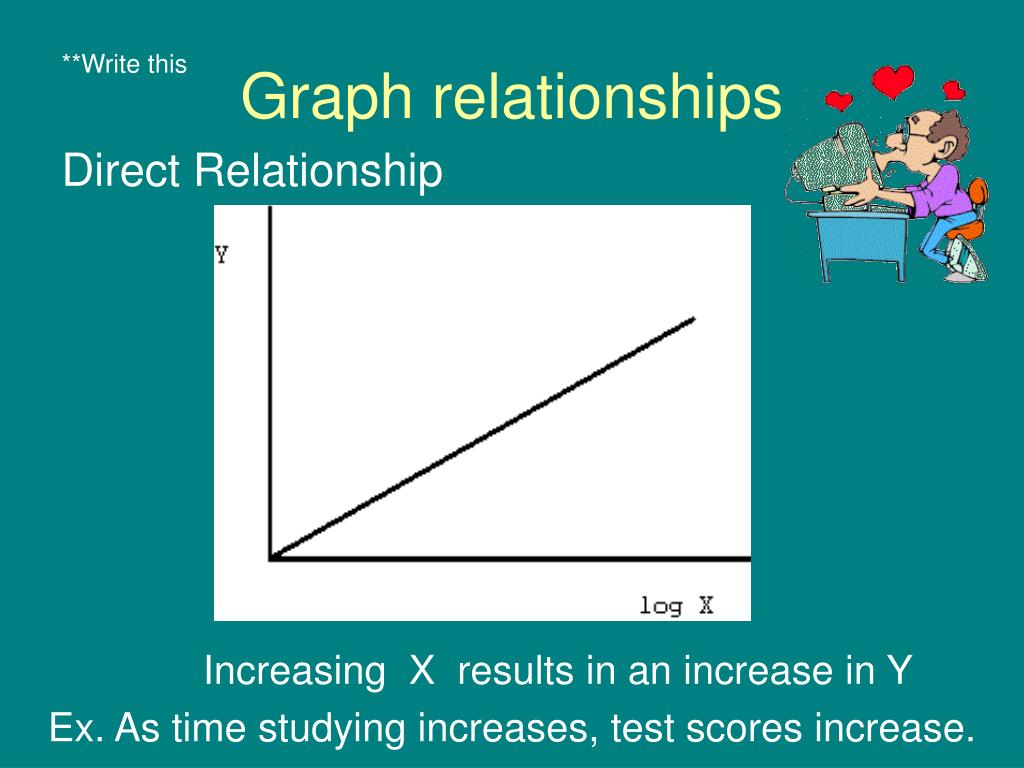 **Write this

Graph relationships

Direct Relationship

Y

log X

Increasing X results in an increase in Y

Ex. As time studying increases, test scores increase.